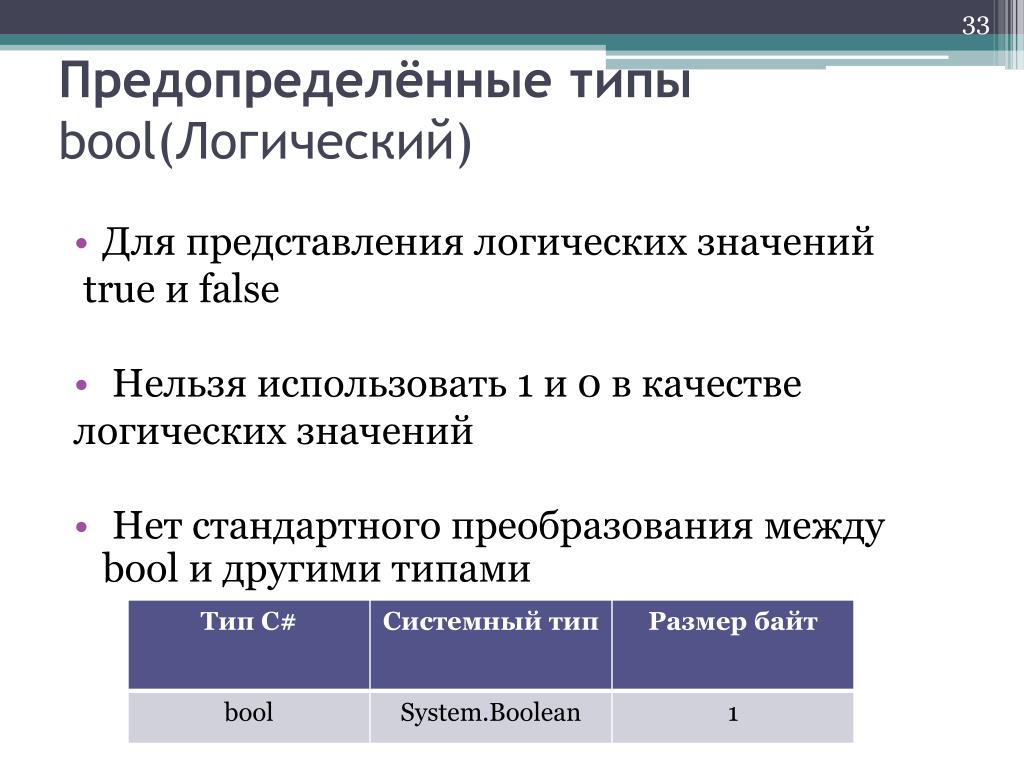 33

Предопределённые типы
bool(Логический)

• Для представления логических значений true и false

• Нельзя использовать 1 и 0 в качестве логических значений

• Нет стандартного преобразования между bool и другими типами

| Тип C# | Системный тип | Размер байт |
|---|---|---|
| bool | System.Boolean | 1 |